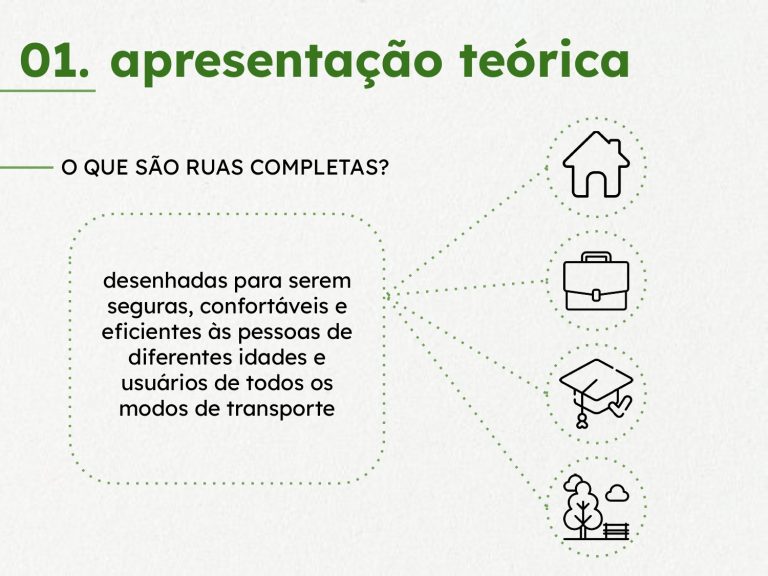 01. apresentação teórica

O QUE SÃO RUAS COMPLETAS?

desenhadas para serem seguras, confortáveis e eficientes às pessoas de diferentes idades e usuários de todos os modos de transporte